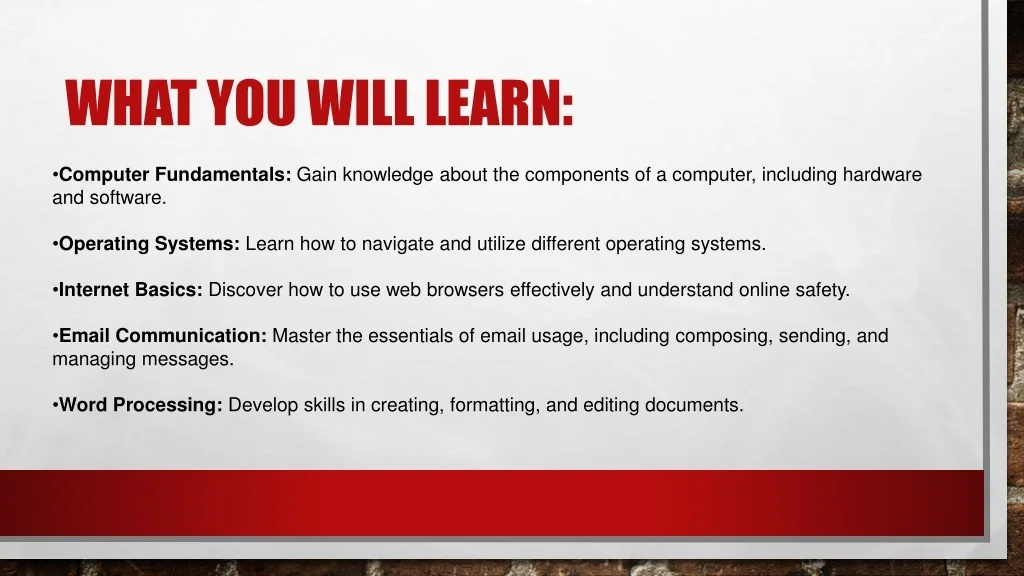 WHAT YOU WILL LEARN:

•Computer Fundamentals: Gain knowledge about the components of a computer, including hardware and software.

•Operating Systems: Learn how to navigate and utilize different operating systems.

•Internet Basics: Discover how to use web browsers effectively and understand online safety.

•Email Communication: Master the essentials of email usage, including composing, sending, and managing messages.

•Word Processing: Develop skills in creating, formatting, and editing documents.